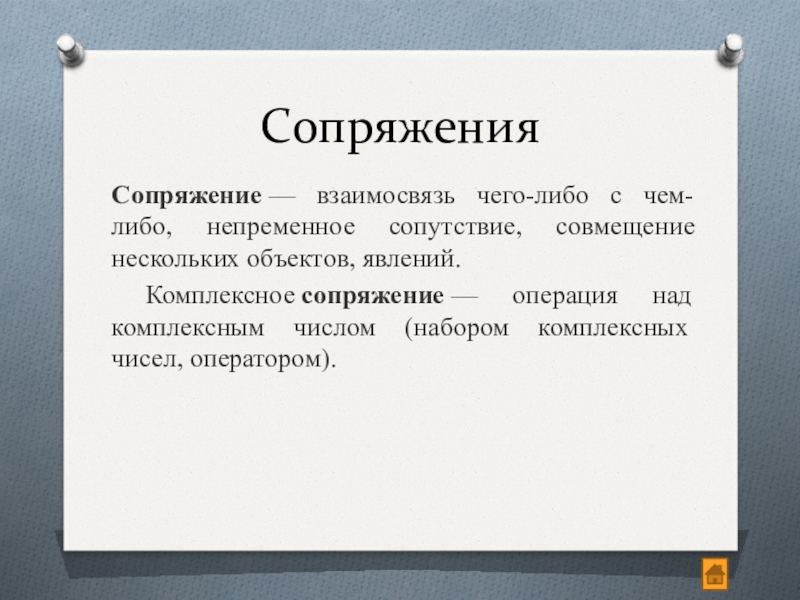 Сопряжения

Сопряжение — взаимосвязь чего-либо с чем-либо, непременное сопутствие, совмещение нескольких объектов, явлений.

Комплексное сопряжение — операция над комплексным числом (набором комплексных чисел, оператором).